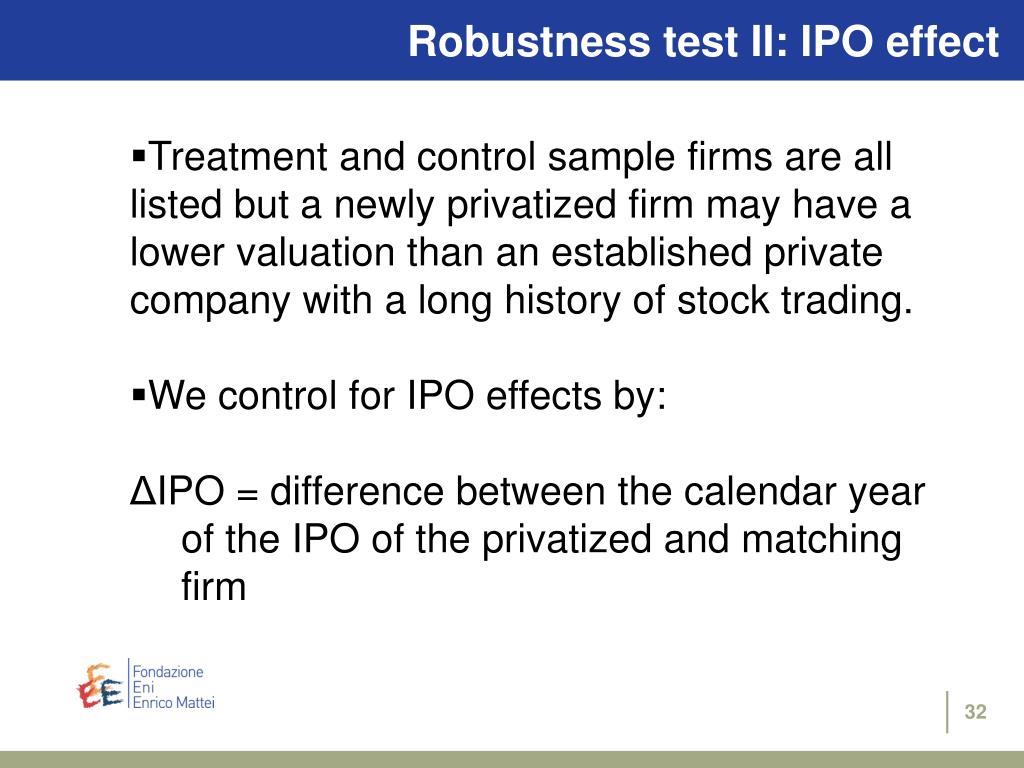 Robustness test II: IPO effect

▪Treatment and control sample firms are all listed but a newly privatized firm may have a lower valuation than an established private company with a long history of stock trading.

▪We control for IPO effects by:

ΔIPO = difference between the calendar year of the IPO of the privatized and matching firm

Fondazione
Eni
Enrico Mattei

32